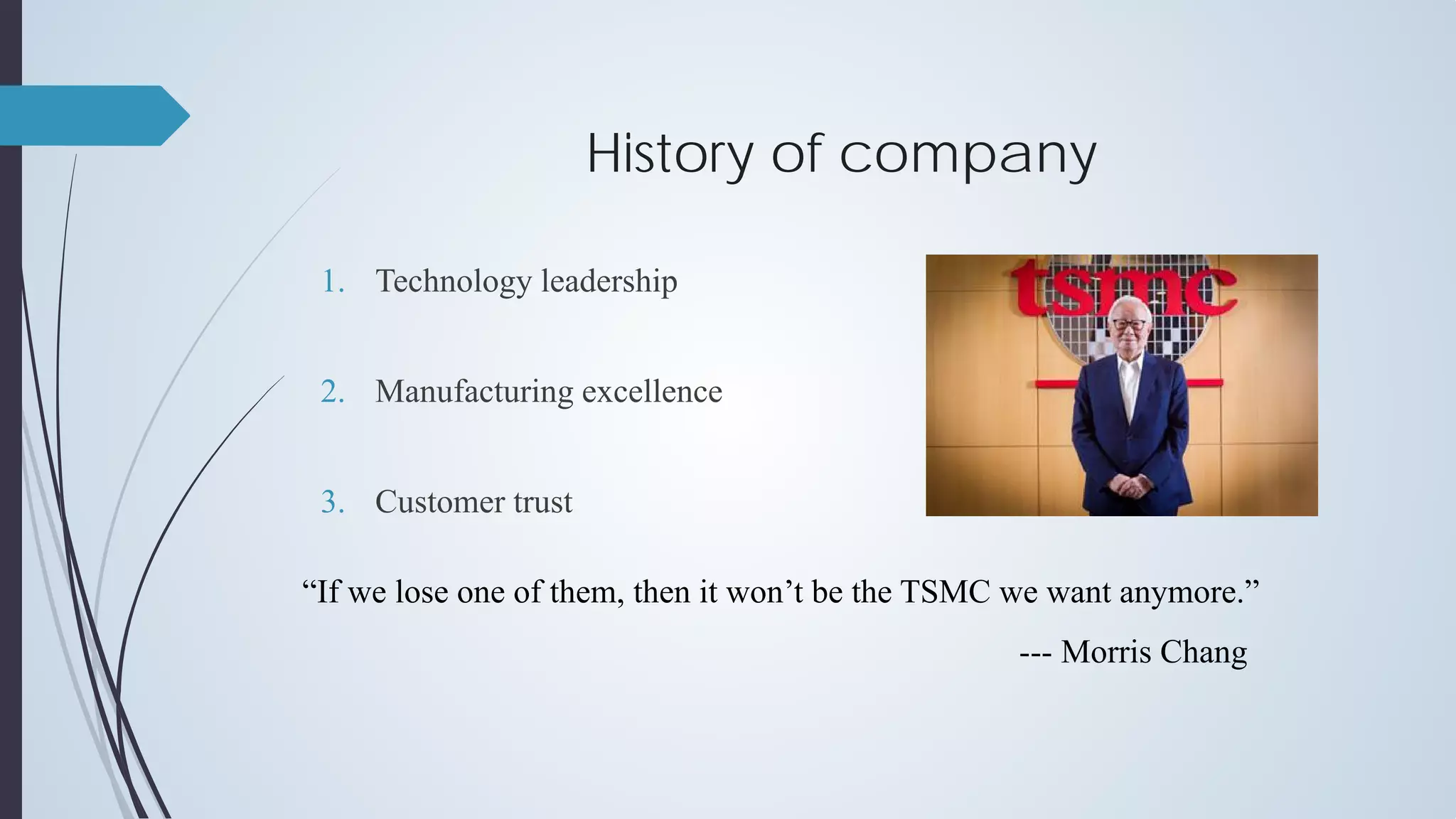 History of company

1. Technology leadership

2. Manufacturing excellence

3. Customer trust

tsmc

“If we lose one of them, then it won’t be the TSMC we want anymore.”

--- Morris Chang